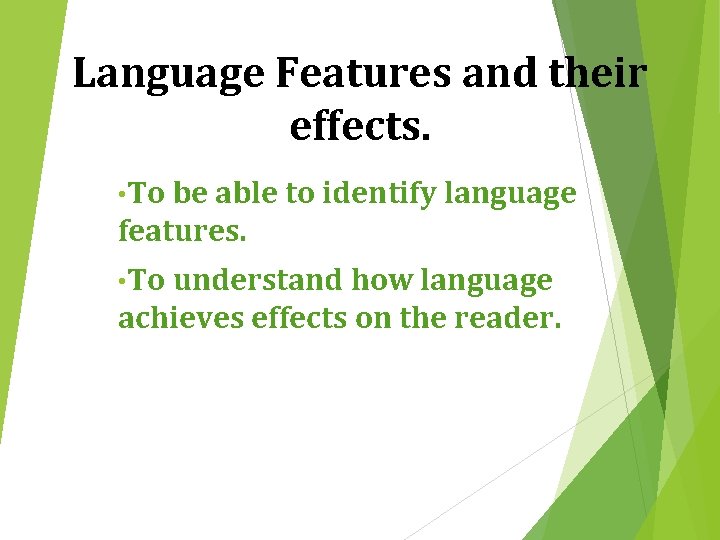 Language Features and their effects.

•To be able to identify language features.

•To understand how language achieves effects on the reader.